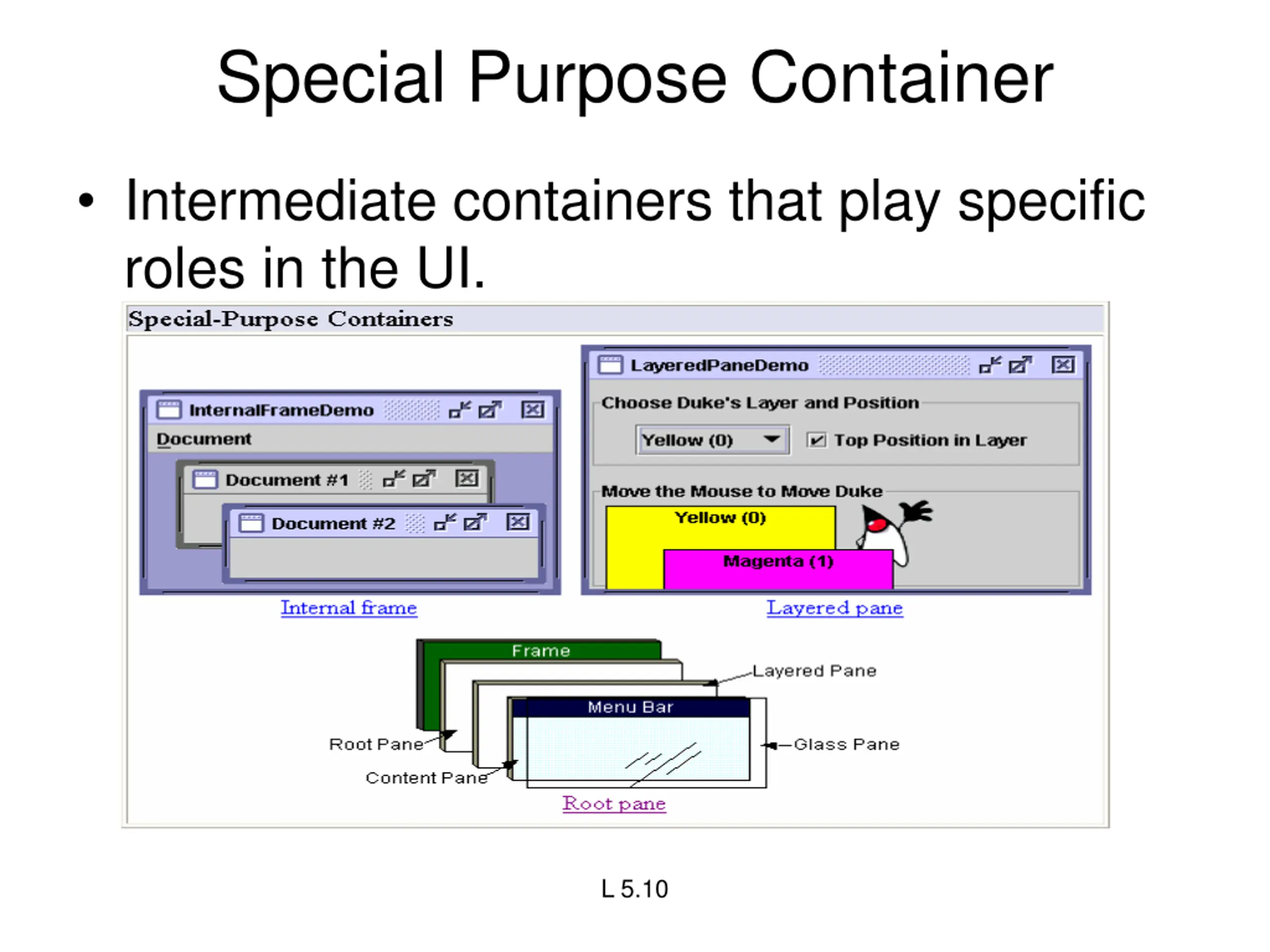 Special Purpose Container

• Intermediate containers that play specific roles in the UI.

Special-Purpose Containers

InternalFrameDemo

Document

Document #1

Document #2

Internal frame

LayeredPaneDemo

Choose Duke's Layer and Position

Yellow (0)

Top Position in Layer

Move the Mouse to Move Duke

Yellow (0)

Magenta (1)

Layered pane

Frame

Layered Pane

Menu Bar

Root Pane

Glass Pane

Content Pane

Root pane

L 5.10